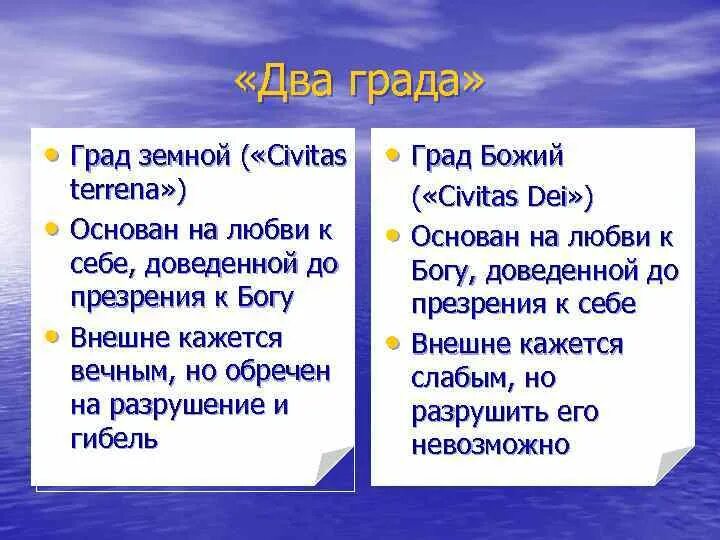 «Два града»

• Град земной («Civitas terrena»)
• Основан на любви к себе, доведенной до презрения к Богу
• Внешне кажется вечным, но обречен на разрушение и гибель

• Град Божий («Civitas Dei»)
• Основан на любви к Богу, доведенной до презрения к себе
• Внешне кажется слабым, но разрушить его невозможно